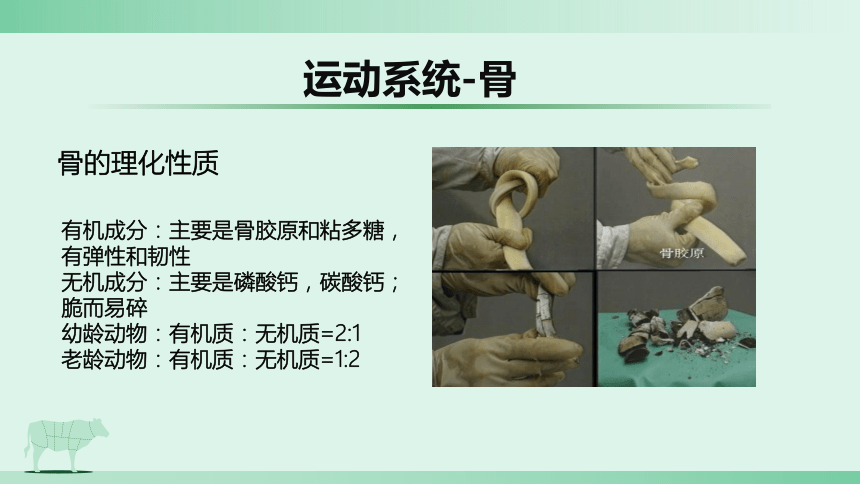 运动系统-骨

骨的理化性质

有机成分：主要是骨胶原和粘多糖，有弹性和韧性
无机成分：主要是磷酸钙，碳酸钙；脆而易碎
幼龄动物：有机质：无机质=2:1
老龄动物：有机质：无机质=1:2

骨胶原